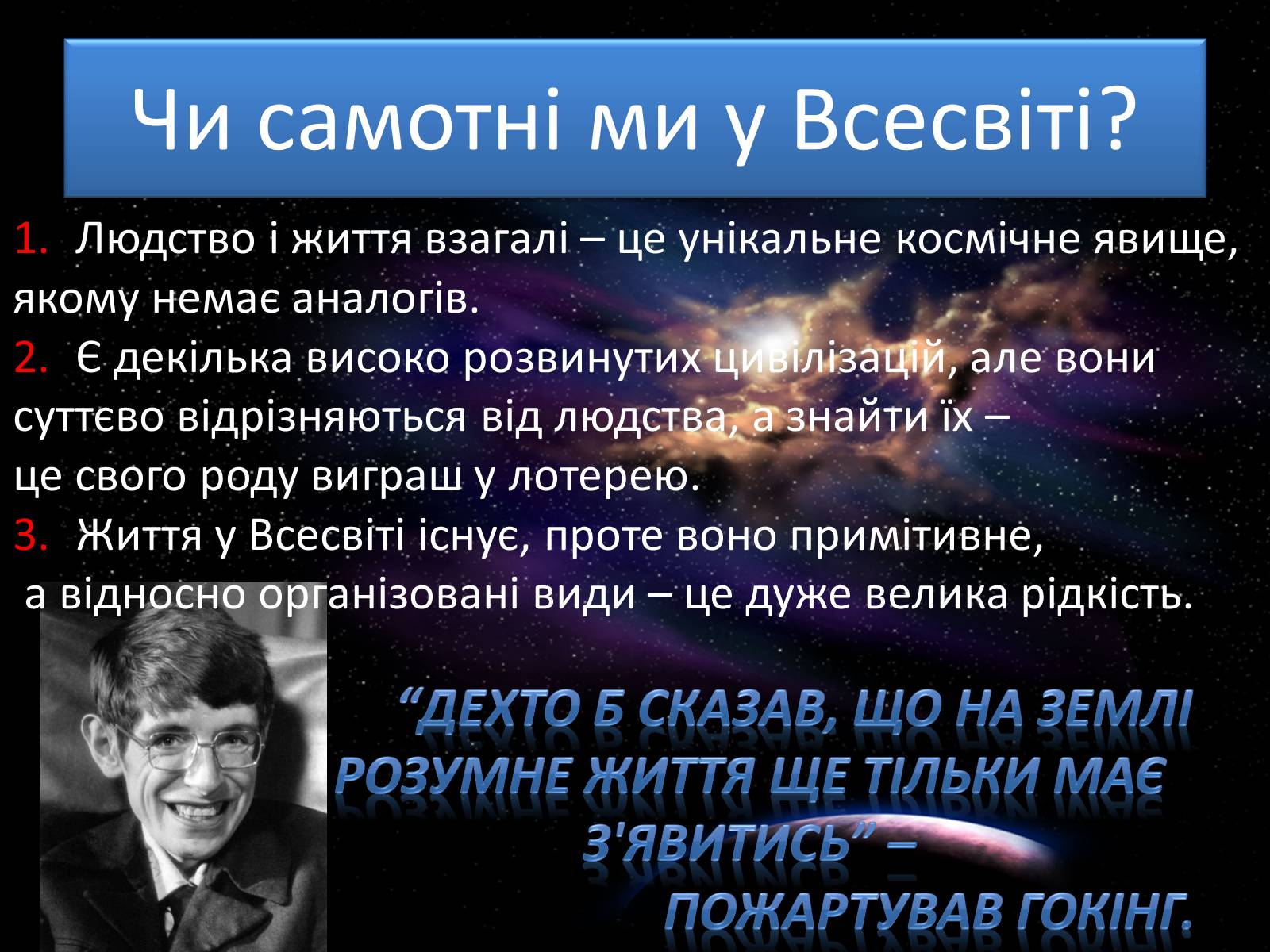 Чи самотні ми у Всесвіті?

1. Людство і життя взагалі – це унікальне космічне явище, якому немає аналогів.
2. Є декілька високо розвинутих цивілізацій, але вони суттєво відрізняються від людства, а знайти їх – це свого роду виграш у лотерею.
3. Життя у Всесвіті існує, проте воно примітивне, а відносно організовані види – це дуже велика рідкість.

“ДЕХТО Б СКАЗАВ, ЩО НА ЗЕМЛІ РОЗУМНЕ ЖИТТЯ ЩЕ ТІЛЬКИ МАЄ З'ЯВИТИСЬ” – ПОЖАРТУВАВ ГОКІНГ.